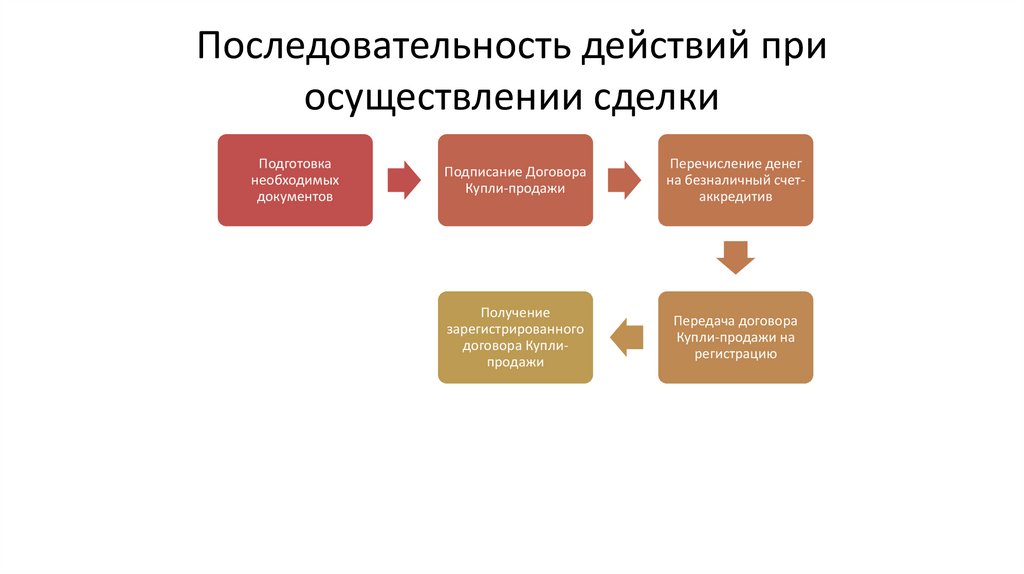 Последовательность действий при осуществлении сделки

Подготовка необходимых документов

Подписание Договора Купли-продажи

Перечисление денег на безналичный счет-аккредитив

Передача договора Купли-продажи на регистрацию

Получение зарегистрированного договора Купли-продажи